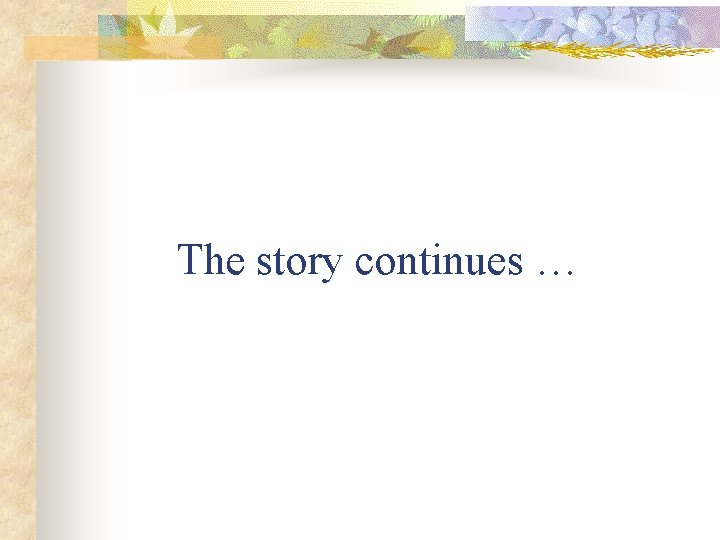 The story continues …